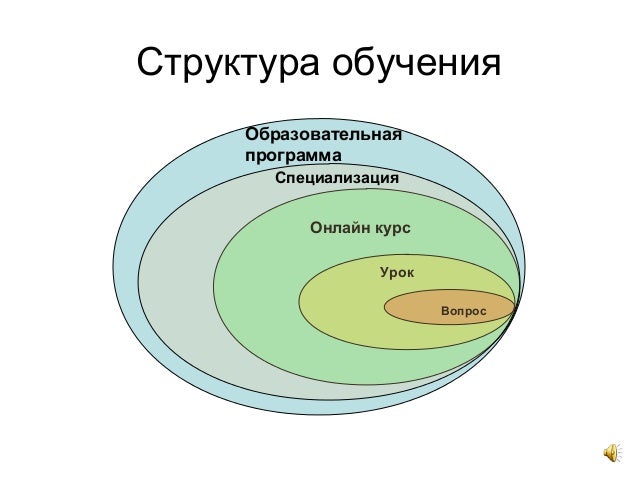 Структура обучения

Образовательная программа

Специализация

Онлайн курс

Урок

Вопрос